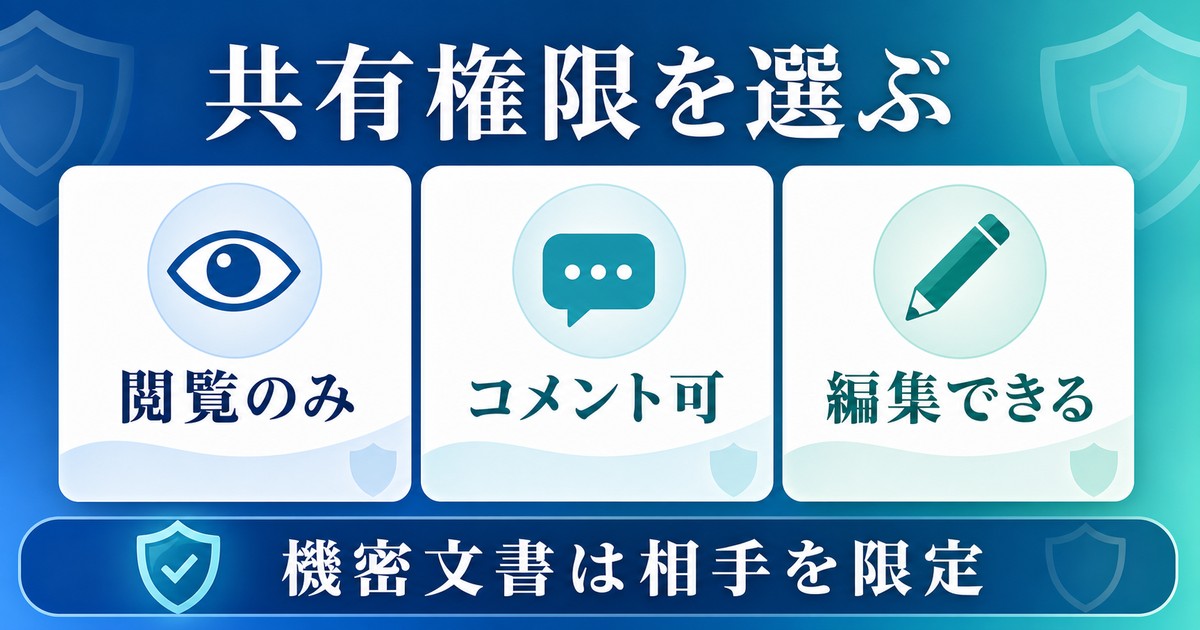 共有権限を選ぶ

閲覧のみ

コメント可

編集できる

機密文書は相手を限定